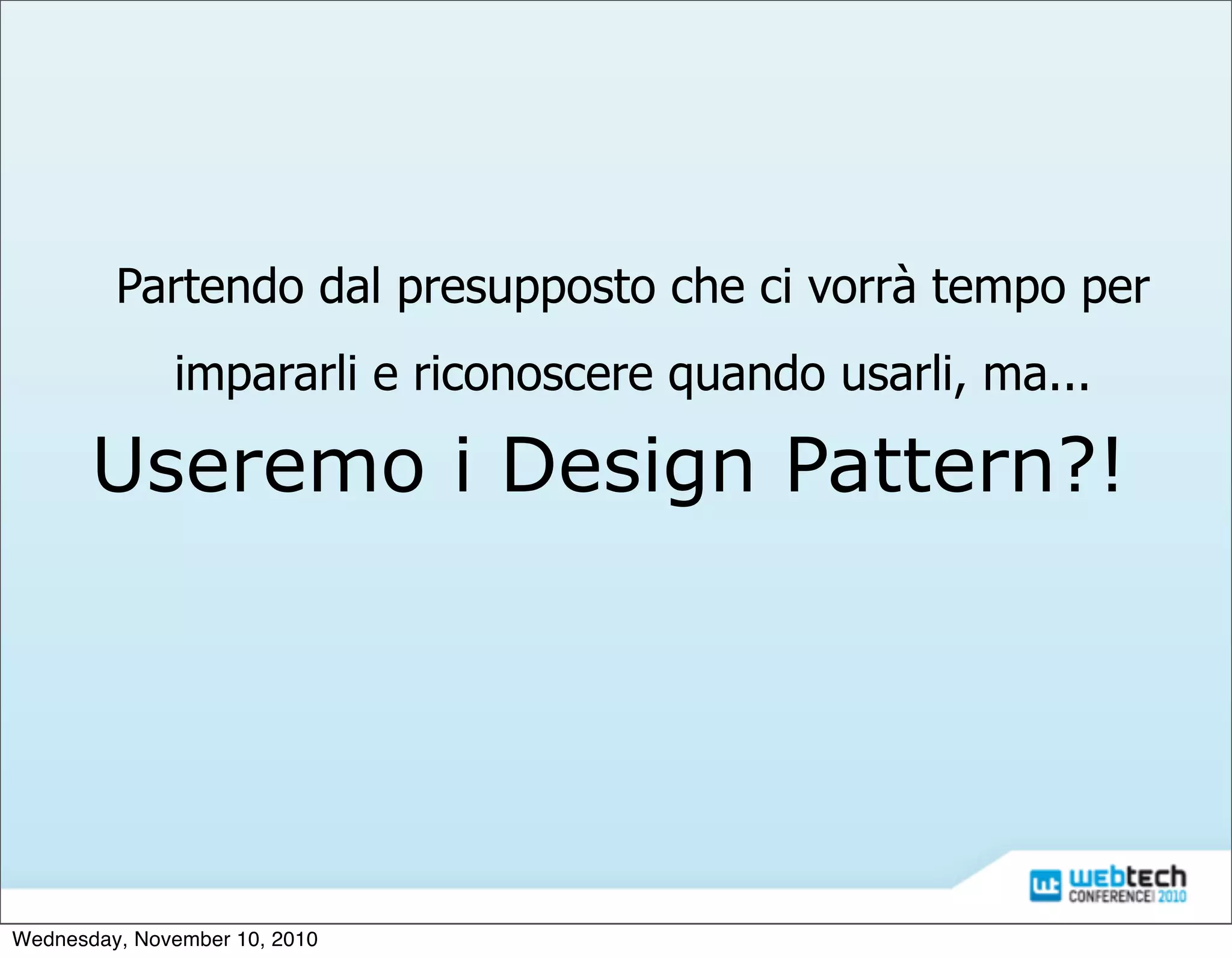 Partendo dal presupposto che ci vorrà tempo per impararli e riconoscere quando usarli, ma...

Useremo i Design Pattern?!

wt webtech CONFERENCE 2010

Wednesday, November 10, 2010